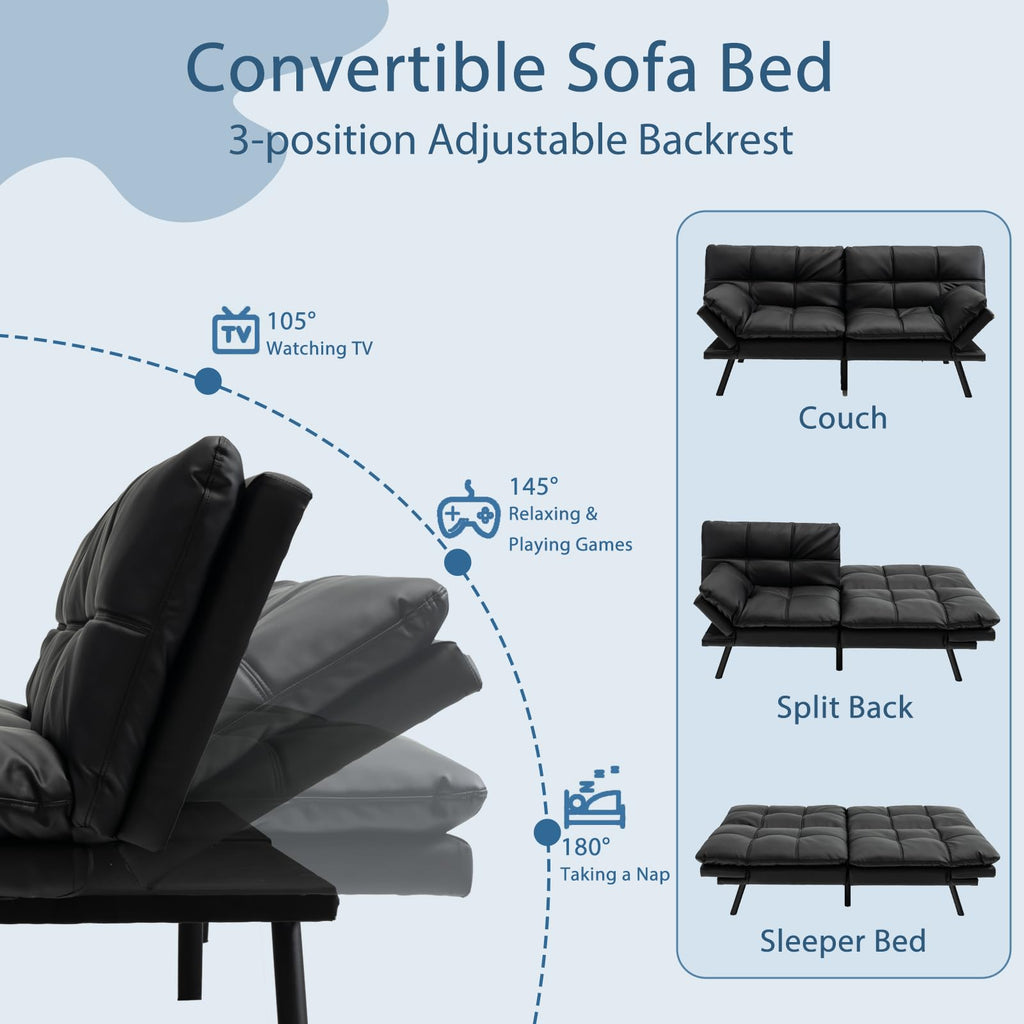 Convertible Sofa Bed
3-position Adjustable Backrest

TV 105°
Watching TV

145°
Relaxing &
Playing Games

180°
Taking a Nap

Couch

Split Back

Sleeper Bed